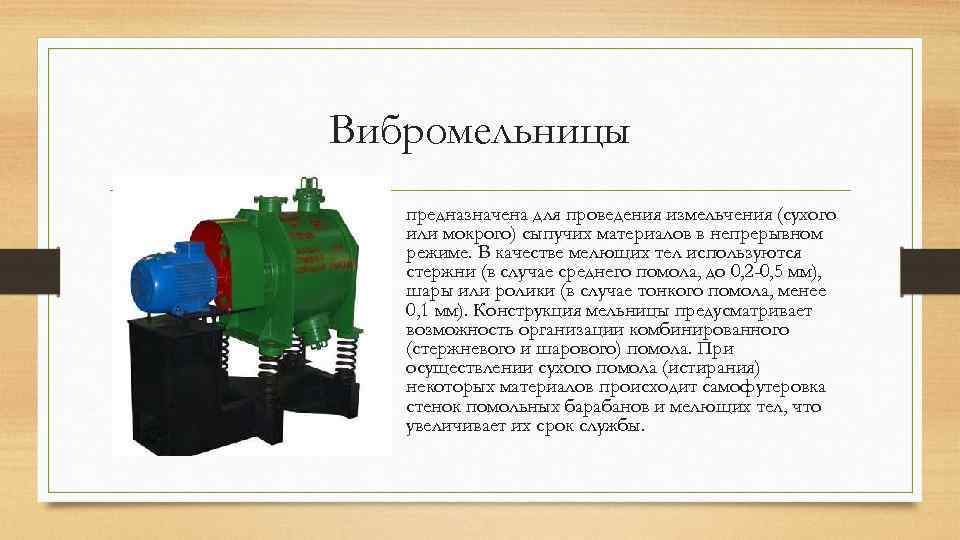 Вибромельницы

предназначена для проведения измельчения (сухого или мокрого) сыпучих материалов в непрерывном режиме. В качестве мелющих тел используются стержни (в случае среднего помола, до 0,2-0,5 мм), шары или ролики (в случае тонкого помола, менее 0,1 мм). Конструкция мельницы предусматривает возможность организации комбинированного (стержневого и шарового) помола. При осуществлении сухого помола (истирания) некоторых материалов происходит самофутеровка стенок помольных барабанов и мелющих тел, что увеличивает их срок службы.